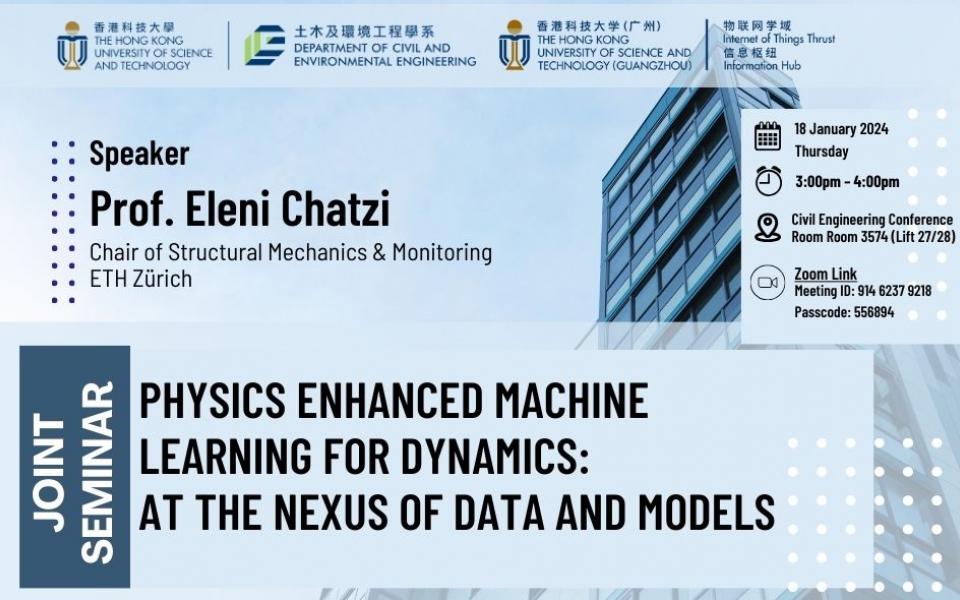 香港科技大學
THE HONG KONG UNIVERSITY OF SCIENCE AND TECHNOLOGY

土木及環境工程學系
DEPARTMENT OF CIVIL AND ENVIRONMENTAL ENGINEERING

香港科技大学（广州）
THE HONG KONG UNIVERSITY OF SCIENCE AND TECHNOLOGY (GUANGZHOU)

物联网学域
Internet of Things Thrust
信息枢纽
Information Hub

Speaker
Prof. Eleni Chatzi
Chair of Structural Mechanics & Monitoring
ETH Zürich

18 January 2024
Thursday

3:00pm - 4:00pm

Civil Engineering Conference Room Room 3574 (Lift 27/28)

Zoom Link
Meeting ID: 914 6237 9218
Passcode: 556894

JOINT SEMINAR

PHYSICS ENHANCED MACHINE LEARNING FOR DYNAMICS: AT THE NEXUS OF DATA AND MODELS